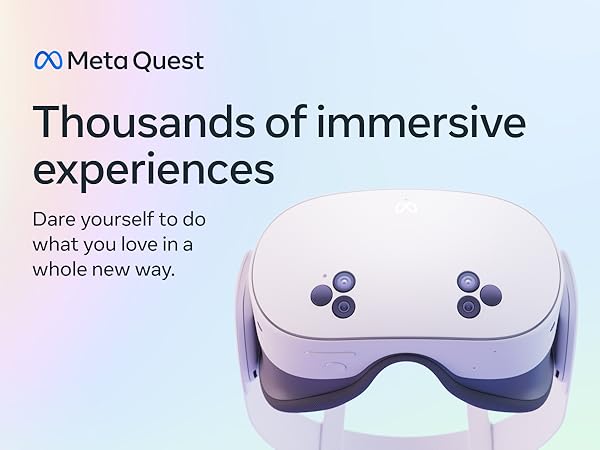 Meta Quest

Thousands of immersive experiences

Dare yourself to do what you love in a whole new way.